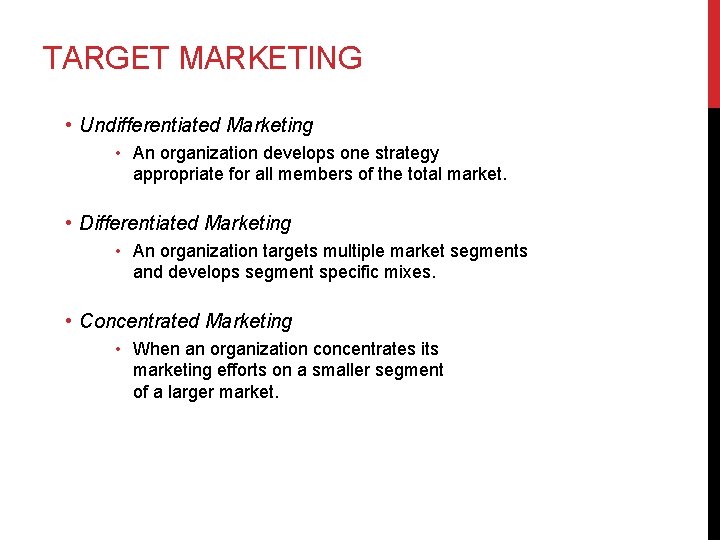 TARGET MARKETING

• Undifferentiated Marketing
  • An organization develops one strategy appropriate for all members of the total market.

• Differentiated Marketing
  • An organization targets multiple market segments and develops segment specific mixes.

• Concentrated Marketing
  • When an organization concentrates its marketing efforts on a smaller segment of a larger market.